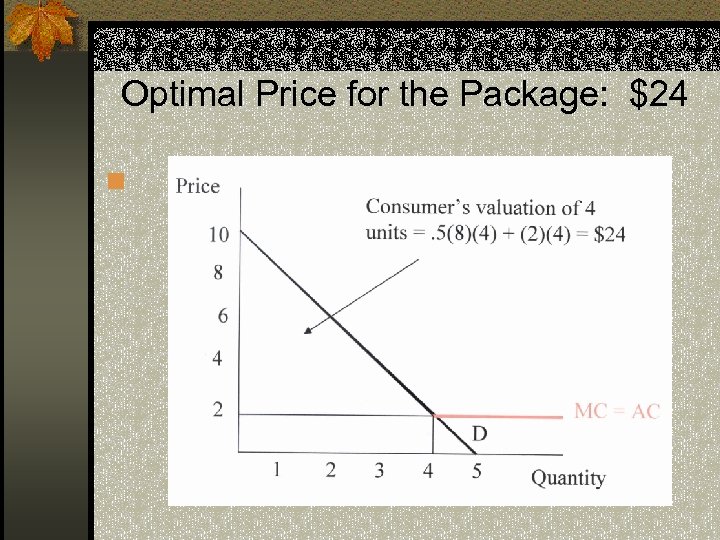 Optimal Price for the Package: $24

Price

Consumer's valuation of 4 units = .5(8)(4) + (2)(4) = $24

10
8
6
4
2

MC = AC

D

1 2 3 4 5 Quantity